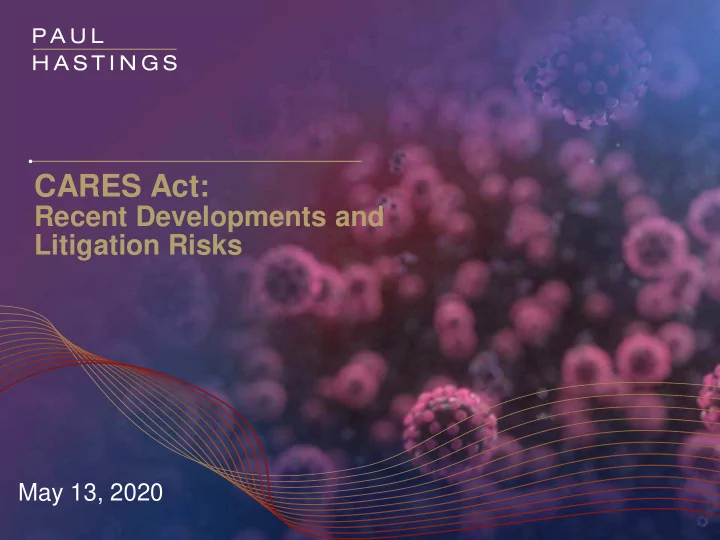 PAUL
HASTINGS

CARES Act:
Recent Developments and Litigation Risks

May 13, 2020